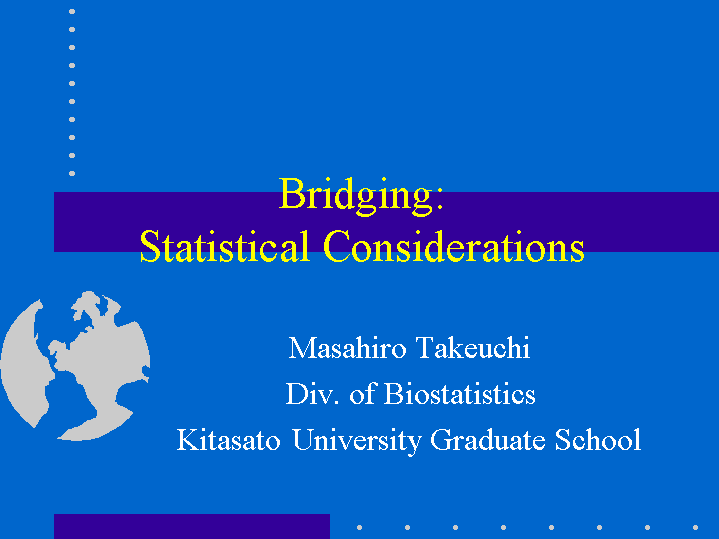 Bridging:
Statistical Considerations

Masahiro Takeuchi
Div. of Biostatistics
Kitasato University Graduate School